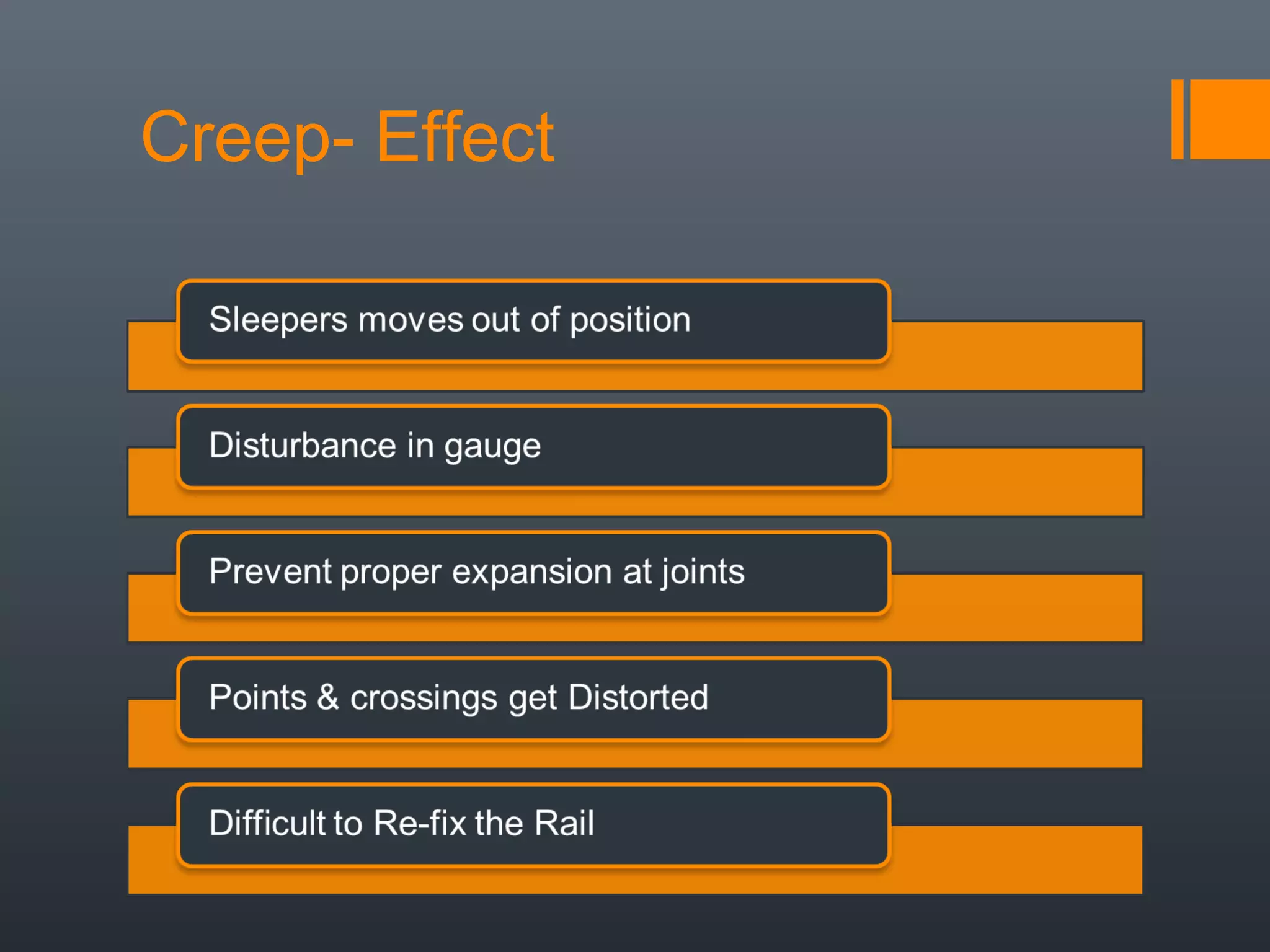 Creep- Effect

Sleepers moves out of position

Disturbance in gauge

Prevent proper expansion at joints

Points & crossings get Distorted

Difficult to Re-fix the Rail